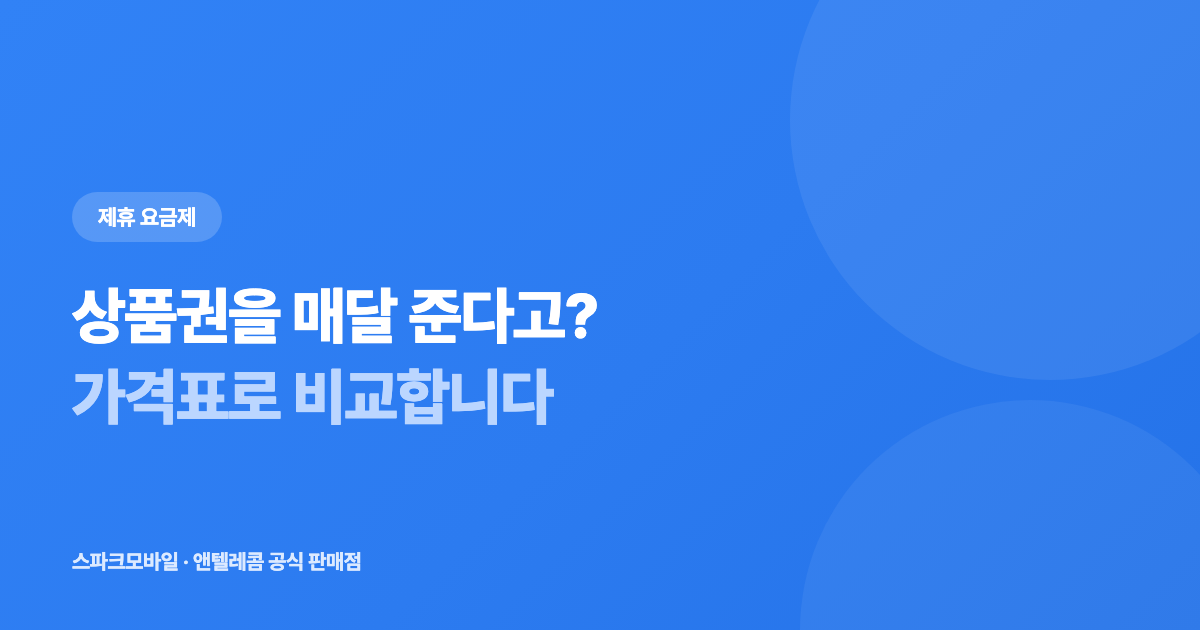 제휴 요금제

상품권을 매달 준다고?
가격표로 비교합니다

스파크모바일 · 앤텔레콤 공식 판매점